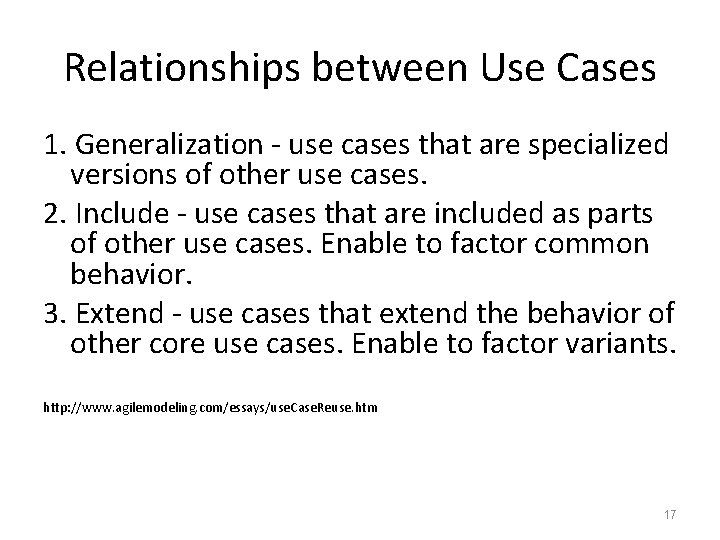 Relationships between Use Cases

1. Generalization - use cases that are specialized versions of other use cases.

2. Include - use cases that are included as parts of other use cases. Enable to factor common behavior.

3. Extend - use cases that extend the behavior of other core use cases. Enable to factor variants.

http://www.agilemodeling.com/essays/useCaseReuse.htm

17